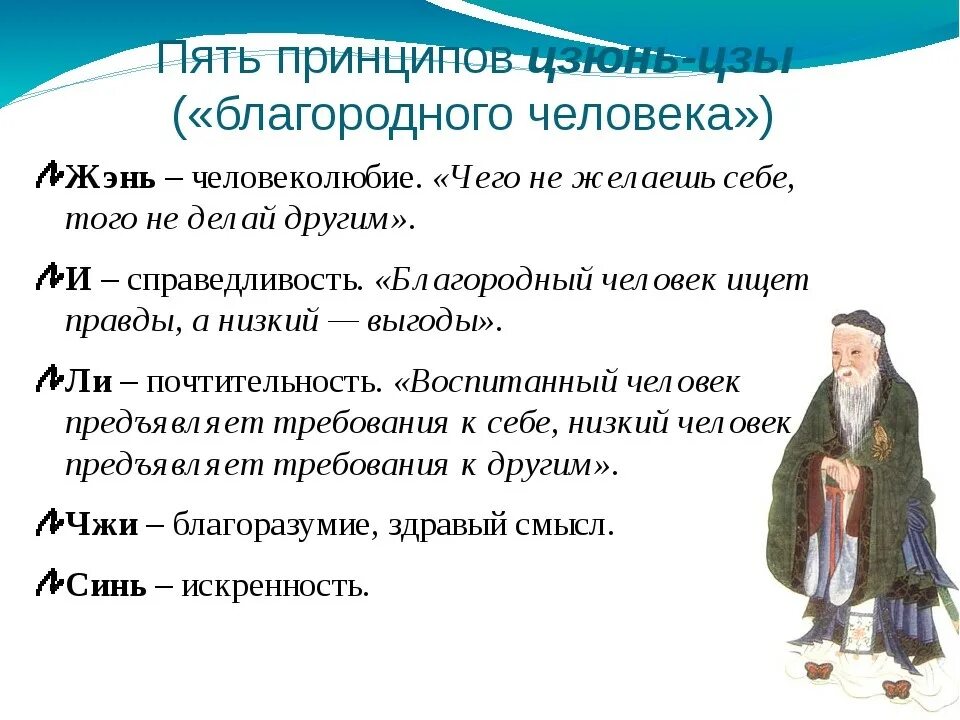 Пять принципов цзюнь-цзы («благородного человека»)

Жэнь – человеколюбие. «Чего не желаешь себе, того не делай другим».

И – справедливость. «Благородный человек ищет правды, а низкий — выгоды».

Ли – почтительность. «Воспитанный человек предъявляет требования к себе, низкий человек предъявляет требования к другим».

Чжи – благоразумие, здравый смысл.

Синь – искренность.